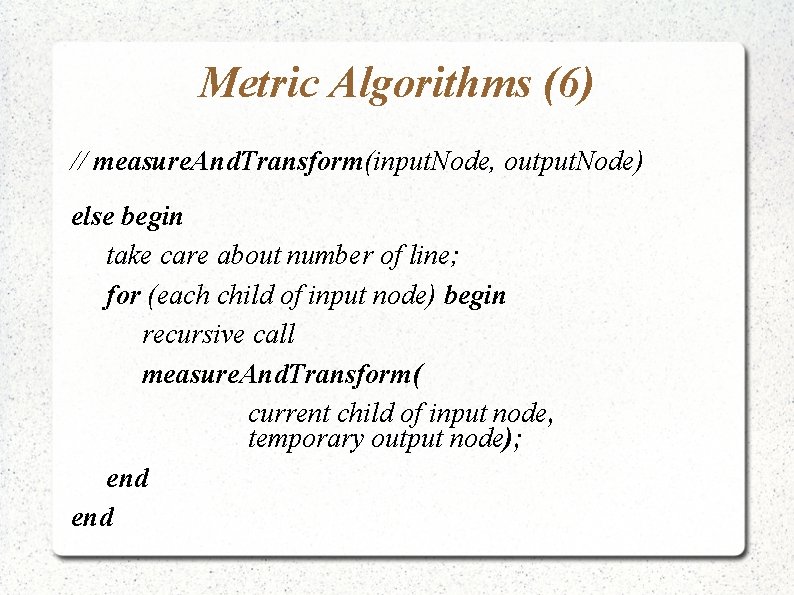 Metric Algorithms (6)

// measureAndTransform(inputNode, outputNode)

else begin
take care about number of line;
for (each child of input node) begin
recursive call
measureAndTransform(
current child of input node,
temporary output node);
end
end